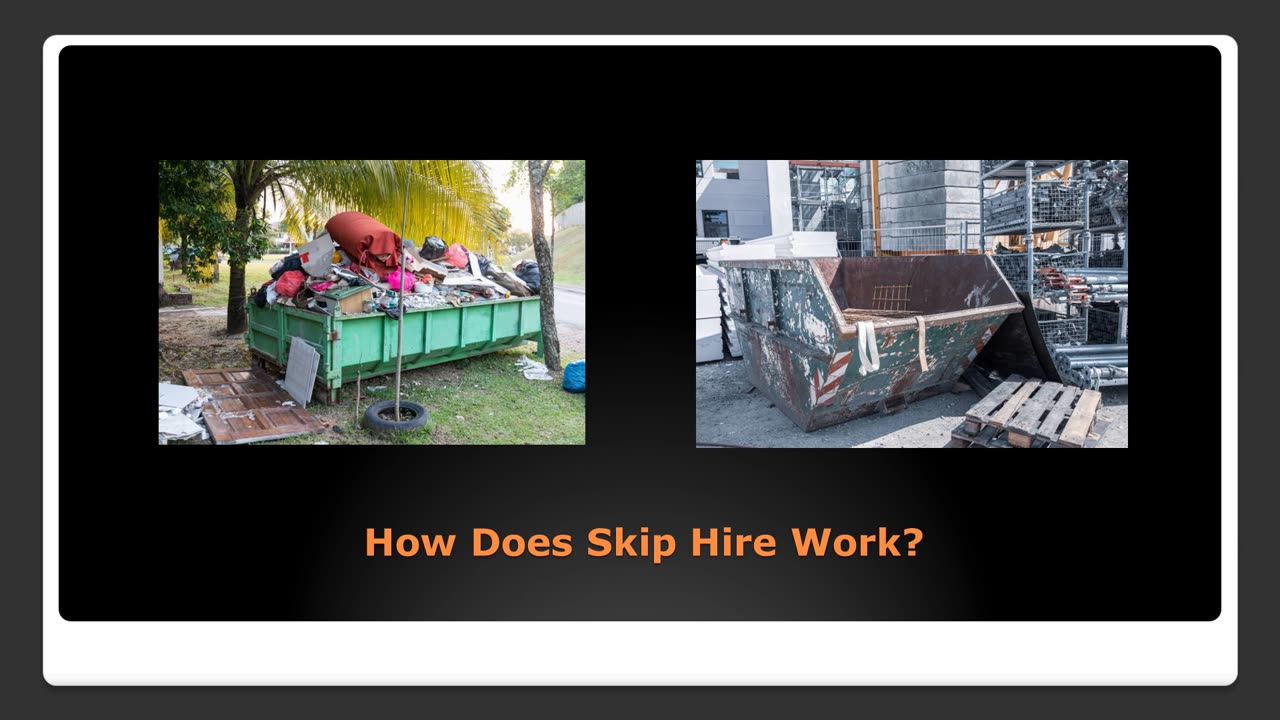 How Does Skip Hire Work?